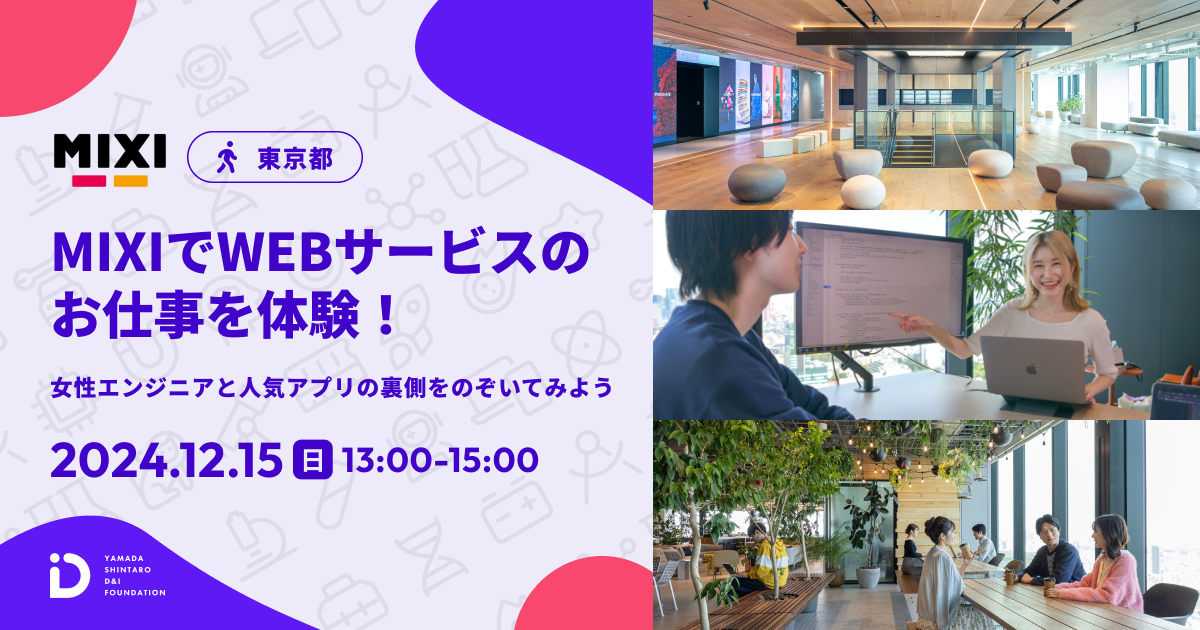 MIXI

東京都

MIXIでWEBサービスのお仕事を体験！

女性エンジニアと人気アプリの裏側をのぞいてみよう

2024.12.15 日 13:00-15:00

YAMADA SHINTARO D&I FOUNDATION